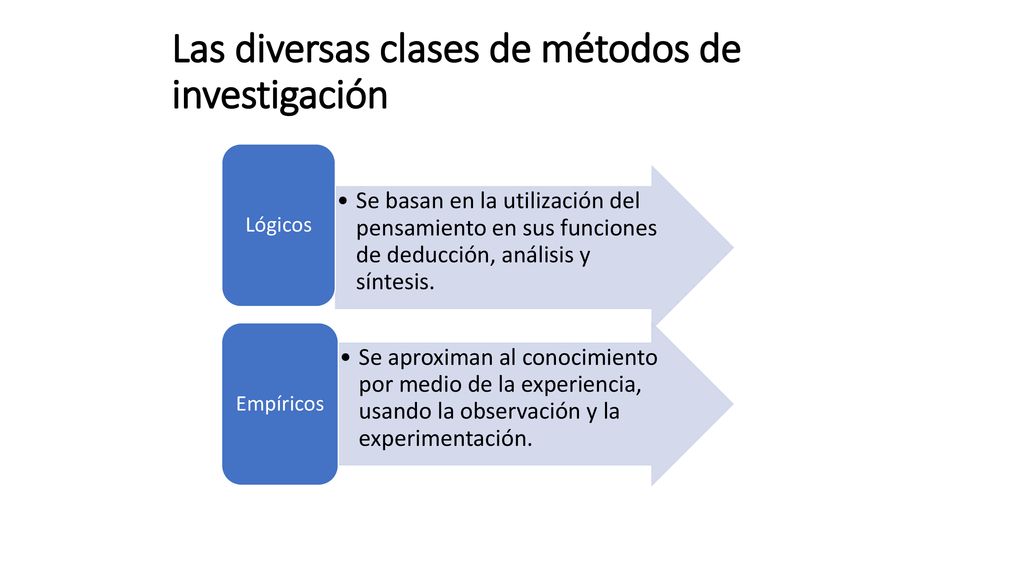 Las diversas clases de métodos de investigación

Lógicos

• Se basan en la utilización del pensamiento en sus funciones de deducción, análisis y síntesis.

Empíricos

• Se aproximan al conocimiento por medio de la experiencia, usando la observación y la experimentación.